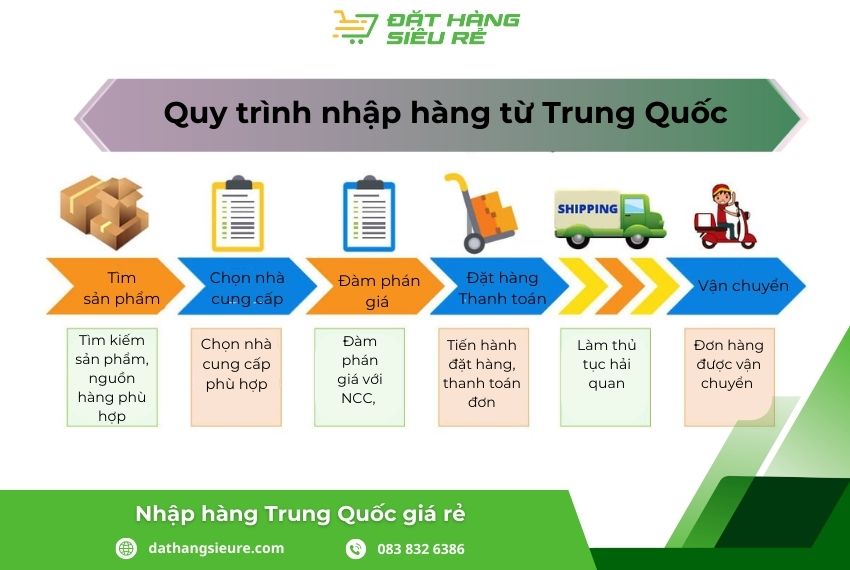 ĐẶT HÀNG SIÊU RẺ

Quy trình nhập hàng từ Trung Quốc

SHIPPING

Tìm sản phẩm

Chọn nhà cung cấp

Đàm phán giá

Đặt hàng Thanh toán

Vận chuyển

Tìm kiếm sản phẩm, nguồn hàng phù hợp

Chọn nhà cung cấp phù hợp

Đàm phán giá với NCC,

Tiến hành đặt hàng, thanh toán đơn

Làm thủ tục hải quan

Đơn hàng được vận chuyển

Nhập hàng Trung Quốc giá rẻ

dathangsieure.com

083 832 6386